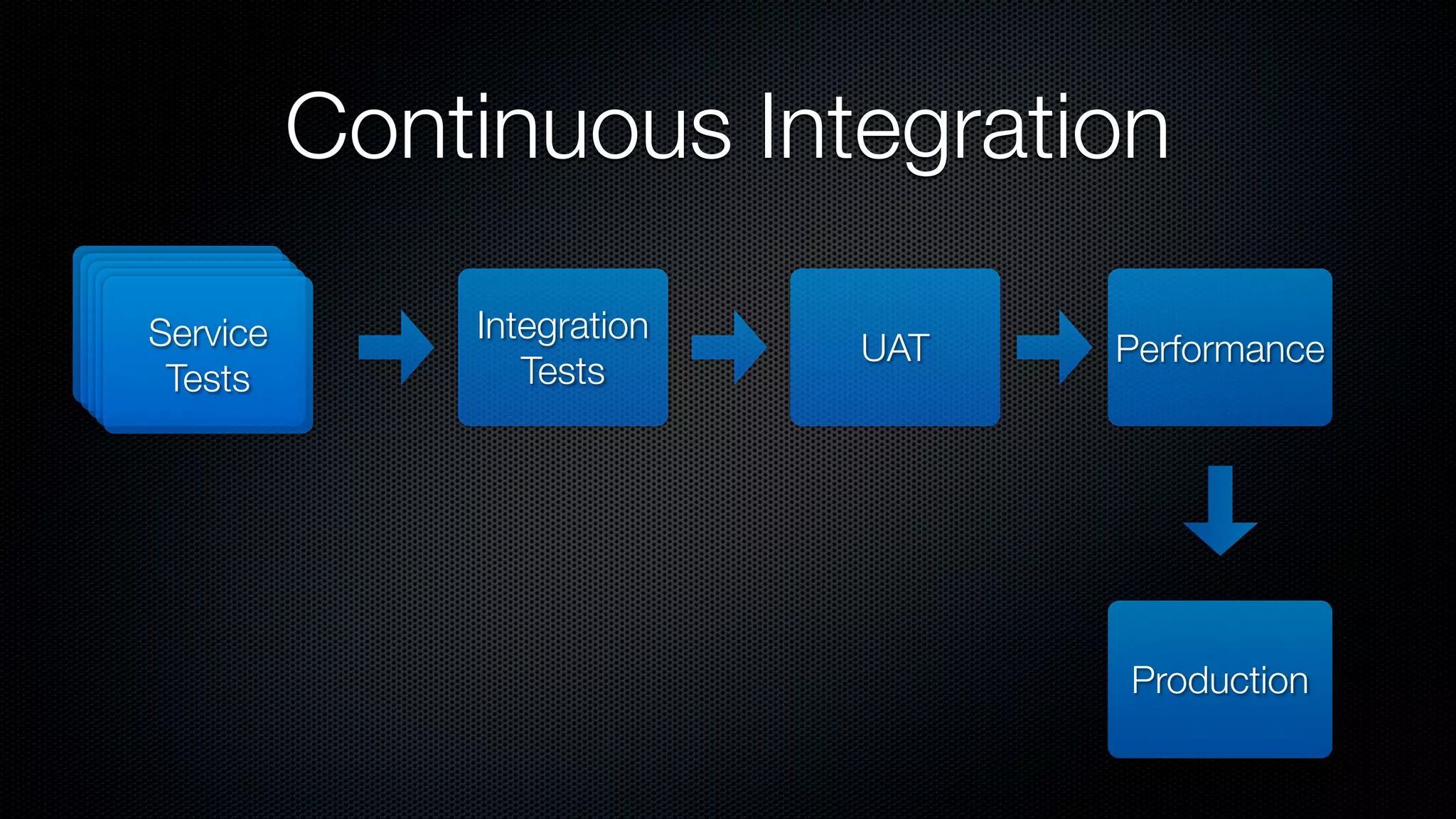 Continuous Integration

Service Tests

Integration Tests

UAT

Performance

Production